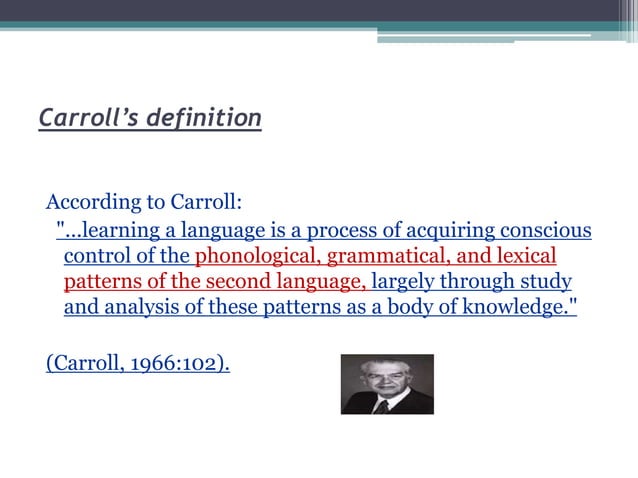 Carroll's definition

According to Carroll:
"...learning a language is a process of acquiring conscious control of the phonological, grammatical, and lexical patterns of the second language, largely through study and analysis of these patterns as a body of knowledge."

(Carroll, 1966:102).